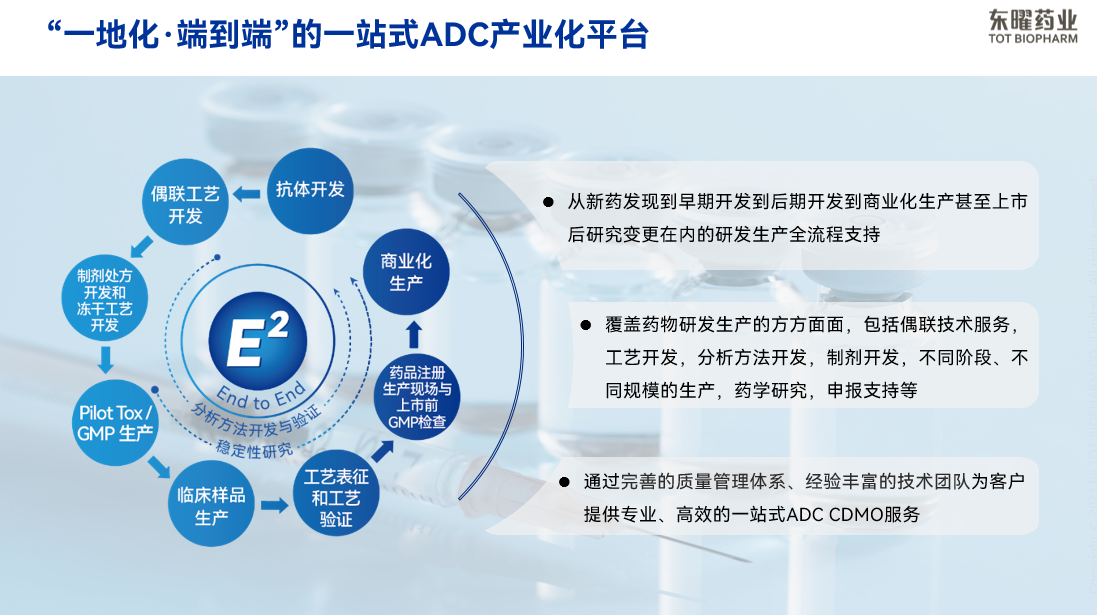 “一地化·端到端”的一站式ADC产业化平台

东曜药业
TOT BIOPHARM

抗体开发

偶联工艺开发

制剂处方开发和冻干工艺开发

Pilot Tox / GMP 生产

临床样品生产

工艺表征和工艺验证

药品注册生产现场与上市前GMP检查

商业化生产

$E^2$
End to End

分析方法开发与验证

稳定性研究

● 从新药发现到早期开发到后期开发到商业化生产甚至上市后研究变更在内的研发生产全流程支持

● 覆盖药物研发生产的方方面面，包括偶联技术服务，工艺开发，分析方法开发，制剂开发，不同阶段、不同规模的生产，药学研究，申报支持等

● 通过完善的质量管理体系、经验丰富的技术团队为客户提供专业、高效的一站式ADC CDMO服务